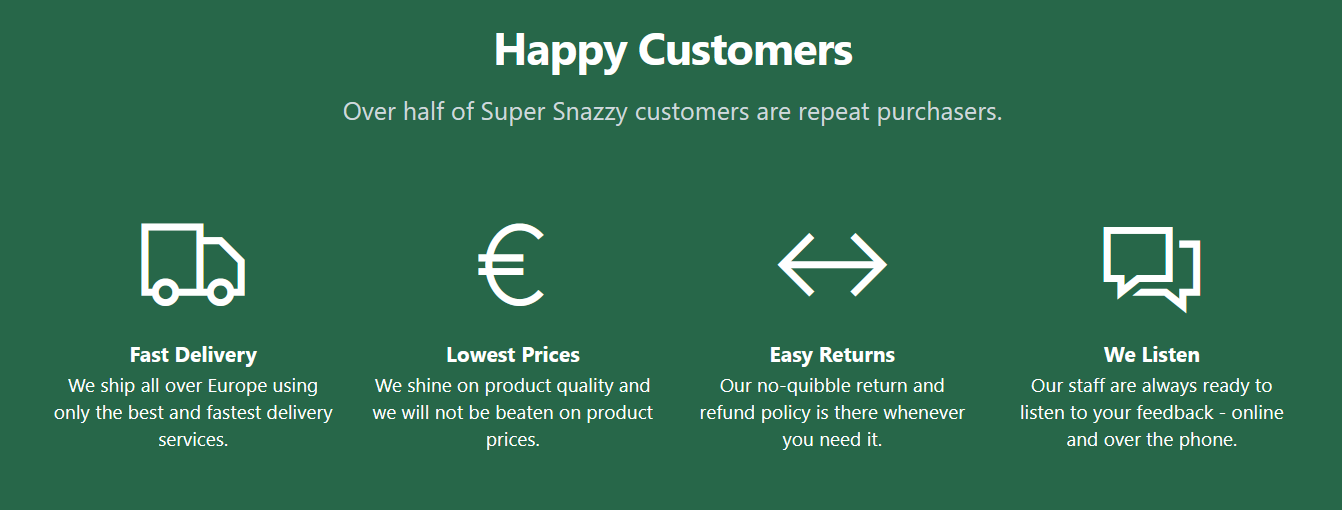 Happy Customers

Over half of Super Snazzy customers are repeat purchasers.

€

Fast Delivery
We ship all over Europe using only the best and fastest delivery services.

Lowest Prices
We shine on product quality and we will not be beaten on product prices.

Easy Returns
Our no-quibble return and refund policy is there whenever you need it.

We Listen
Our staff are always ready to listen to your feedback - online and over the phone.